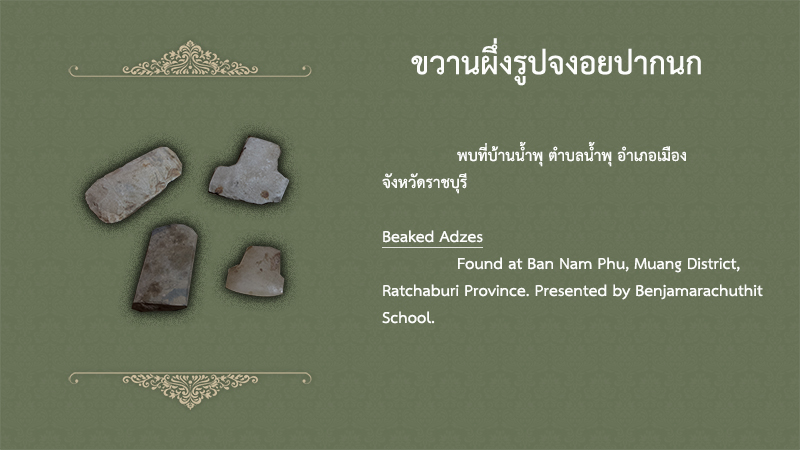 ขวานผึ่งรูปจงอยปากนก

พบที่บ้านน้ำพุ ตำบลน้ำพุ อำเภอเมือง จังหวัดราชบุรี

Beaked Adzes

Found at Ban Nam Phu, Muang District, Ratchaburi Province. Presented by Benjamarachuthit School.